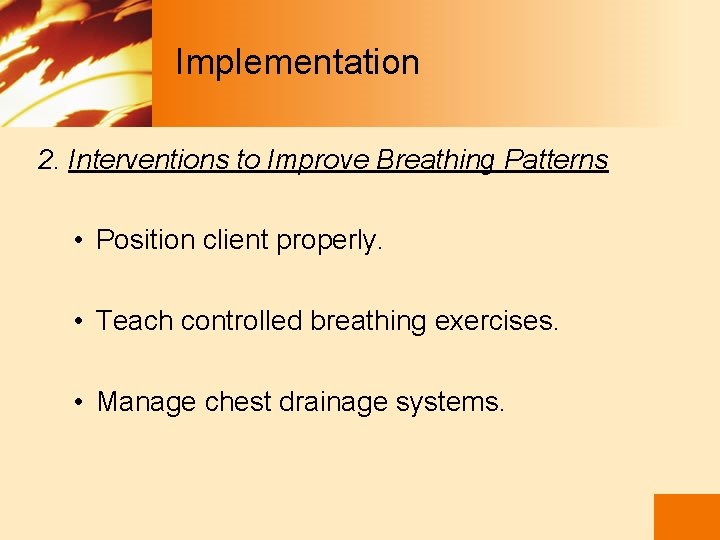 Implementation

2. Interventions to Improve Breathing Patterns

• Position client properly.

• Teach controlled breathing exercises.

• Manage chest drainage systems.